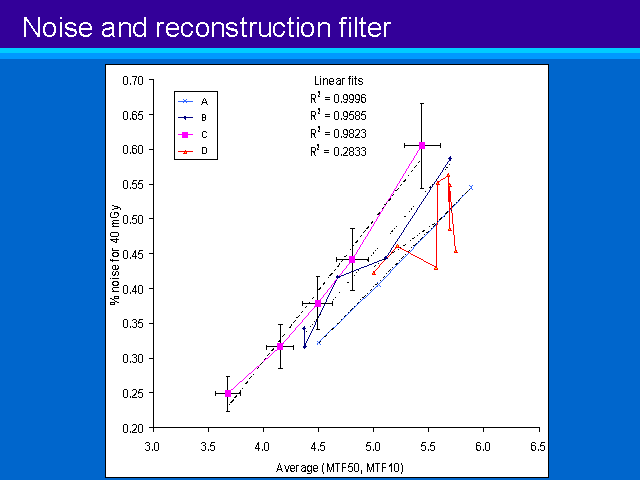 Noise and reconstruction filter

Linear fits
$R^2 = 0.9996$
$R^2 = 0.9585$
$R^2 = 0.9823$
$R^2 = 0.2833$

A
B
C
D

% noise for 40 mGy

0.70
0.65
0.60
0.55
0.50
0.45
0.40
0.35
0.30
0.25
0.20

3.0 3.5 4.0 4.5 5.0 5.5 6.0 6.5

Average (MTF50, MTF10)